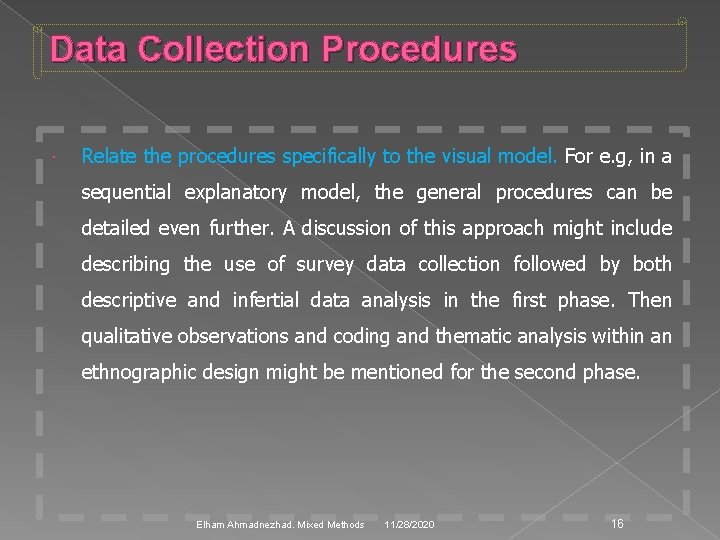 Data Collection Procedures

Relate the procedures specifically to the visual model. For e.g, in a sequential explanatory model, the general procedures can be detailed even further. A discussion of this approach might include describing the use of survey data collection followed by both descriptive and infertial data analysis in the first phase. Then qualitative observations and coding and thematic analysis within an ethnographic design might be mentioned for the second phase.

Elham Ahmadnezhad. Mixed Methods 11/28/2020 16